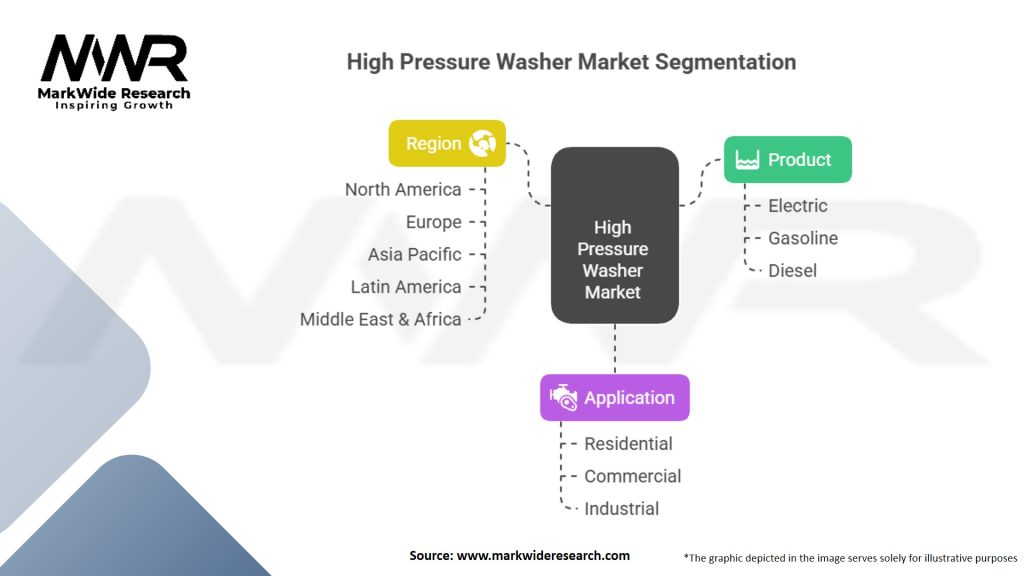 MWR
MarkWide Research
Inspiring Growth

High Pressure Washer Market Segmentation

Region
North America
Europe
Asia Pacific
Latin America
Middle East & Africa

High Pressure Washer Market

Product
Electric
Gasoline
Diesel

Application
Residential
Commercial
Industrial

Source: www.markwideresearch.com

*The graphic depicted in the image serves solely for illustrative purposes